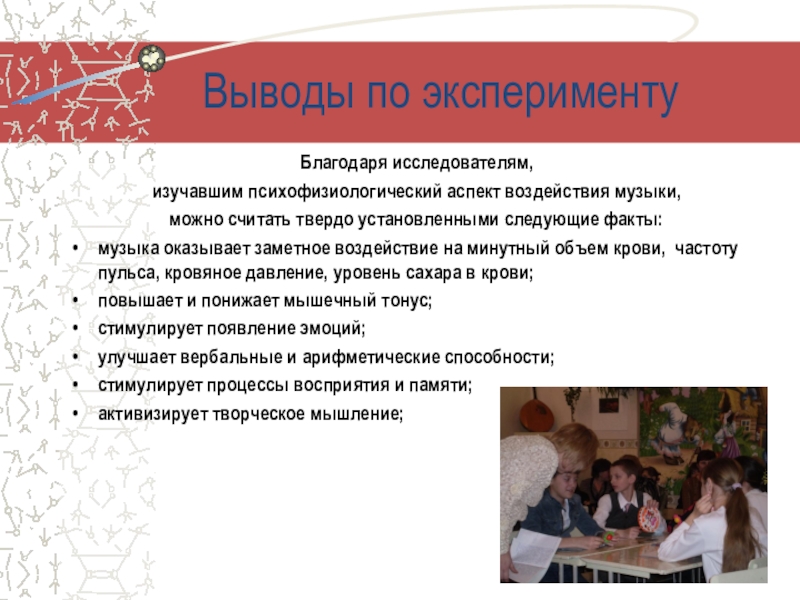 Выводы по эксперименту

Благодаря исследователям,
изучавшим психофизиологический аспект воздействия музыки,
можно считать твердо установленными следующие факты:

• музыка оказывает заметное воздействие на минутный объем крови, частоту пульса, кровяное давление, уровень сахара в крови;
• повышает и понижает мышечный тонус;
• стимулирует появление эмоций;
• улучшает вербальные и арифметические способности;
• стимулирует процессы восприятия и памяти;
• активизирует творческое мышление;